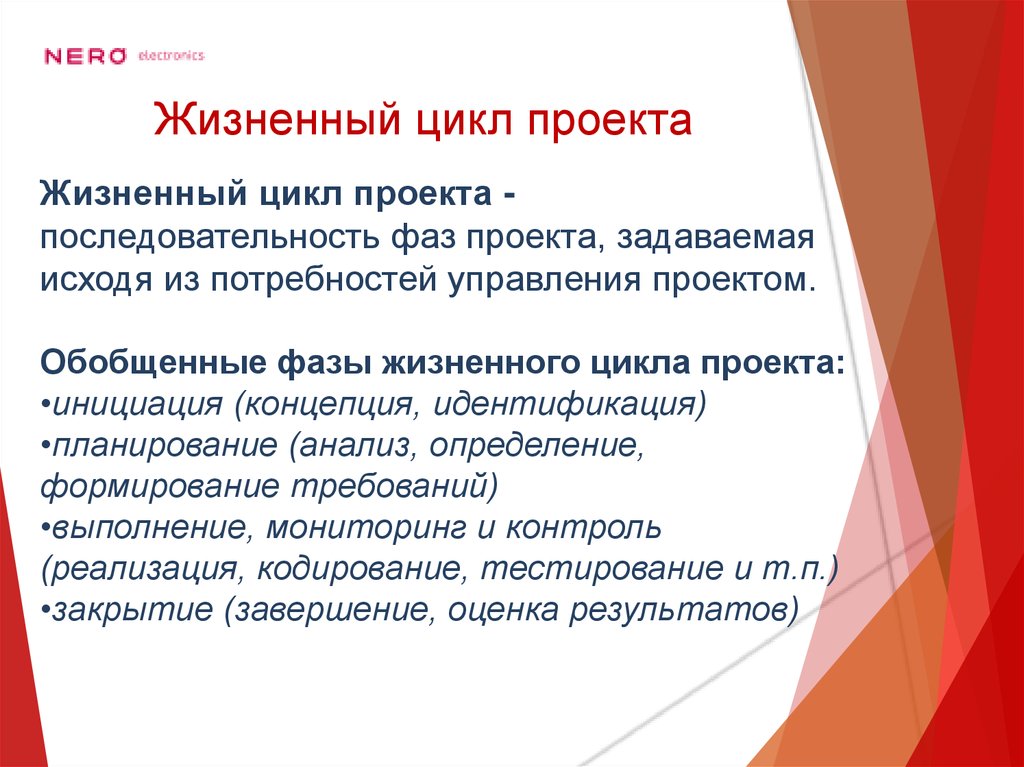 NERO electronics

Жизненный цикл проекта

Жизненный цикл проекта - последовательность фаз проекта, задаваемая исходя из потребностей управления проектом.

Обобщенные фазы жизненного цикла проекта:
•инициация (концепция, идентификация)
•планирование (анализ, определение, формирование требований)
•выполнение, мониторинг и контроль (реализация, кодирование, тестирование и т.п.)
•закрытие (завершение, оценка результатов)